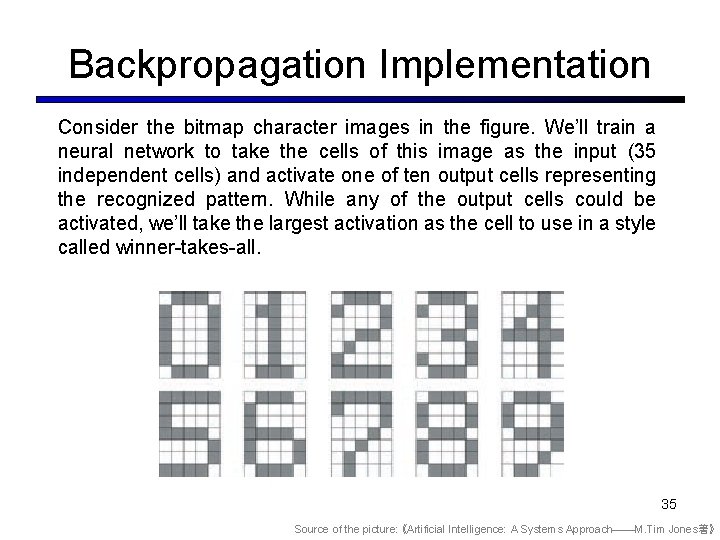 Backpropagation Implementation

Consider the bitmap character images in the figure. We'll train a neural network to take the cells of this image as the input (35 independent cells) and activate one of ten output cells representing the recognized pattern. While any of the output cells could be activated, we'll take the largest activation as the cell to use in a style called winner-takes-all.

35

Source of the picture: 《Artificial Intelligence: A Systems Approach——M.Tim Jones著》